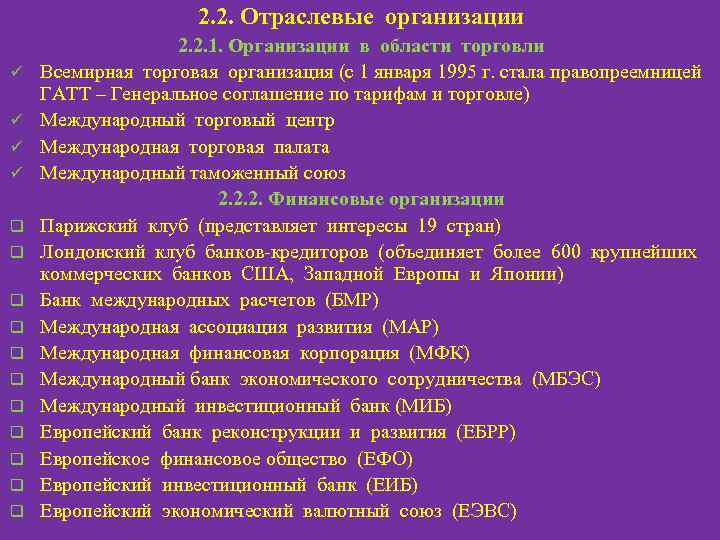 2.2. Отраслевые организации

2.2.1. Организации в области торговли

✓ Всемирная торговая организация (с 1 января 1995 г. стала правопреемницей ГАТТ – Генеральное соглашение по тарифам и торговле)
✓ Международный торговый центр
✓ Международная торговая палата
✓ Международный таможенный союз

2.2.2. Финансовые организации

❑ Парижский клуб (представляет интересы 19 стран)
❑ Лондонский клуб банков-кредиторов (объединяет более 600 крупнейших коммерческих банков США, Западной Европы и Японии)
❑ Банк международных расчетов (БМР)
❑ Международная ассоциация развития (МАР)
❑ Международная финансовая корпорация (МФК)
❑ Международный банк экономического сотрудничества (МБЭС)
❑ Международный инвестиционный банк (МИБ)
❑ Европейский банк реконструкции и развития (ЕБРР)
❑ Европейское финансовое общество (ЕФО)
❑ Европейский инвестиционный банк (ЕИБ)
❑ Европейский экономический валютный союз (ЕЭВС)